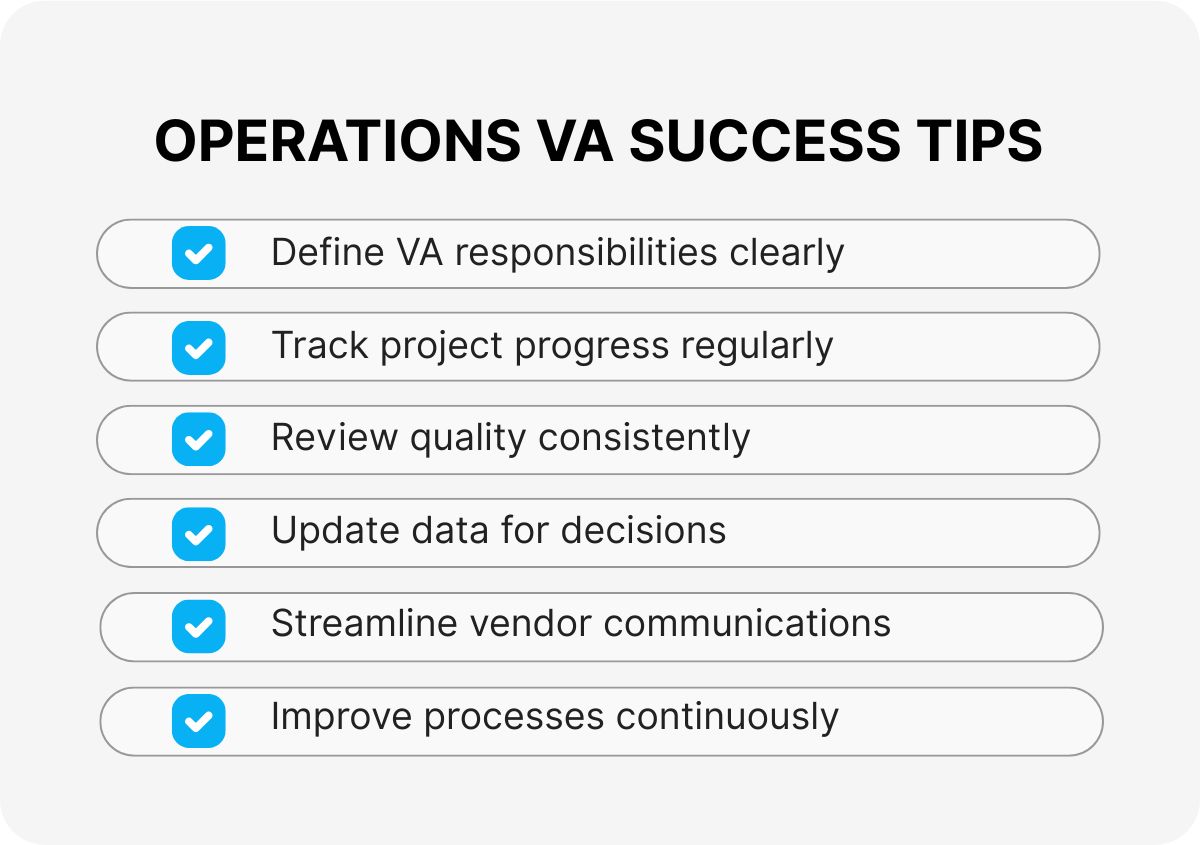 OPERATIONS VA SUCCESS TIPS

Define VA responsibilities clearly

Track project progress regularly

Review quality consistently

Update data for decisions

Streamline vendor communications

Improve processes continuously